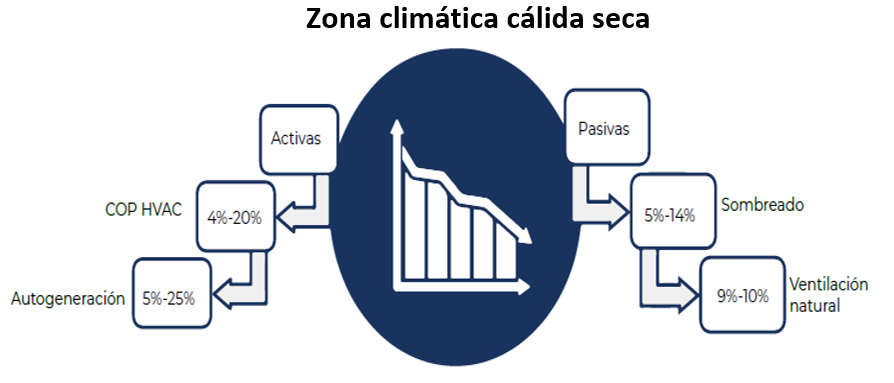 Zona climática cálida seca

Activas

COP HVAC

4%-20%

Autogeneración

5%-25%

Pasivas

5%-14%

Sombreado

9%-10%

Ventilación natural